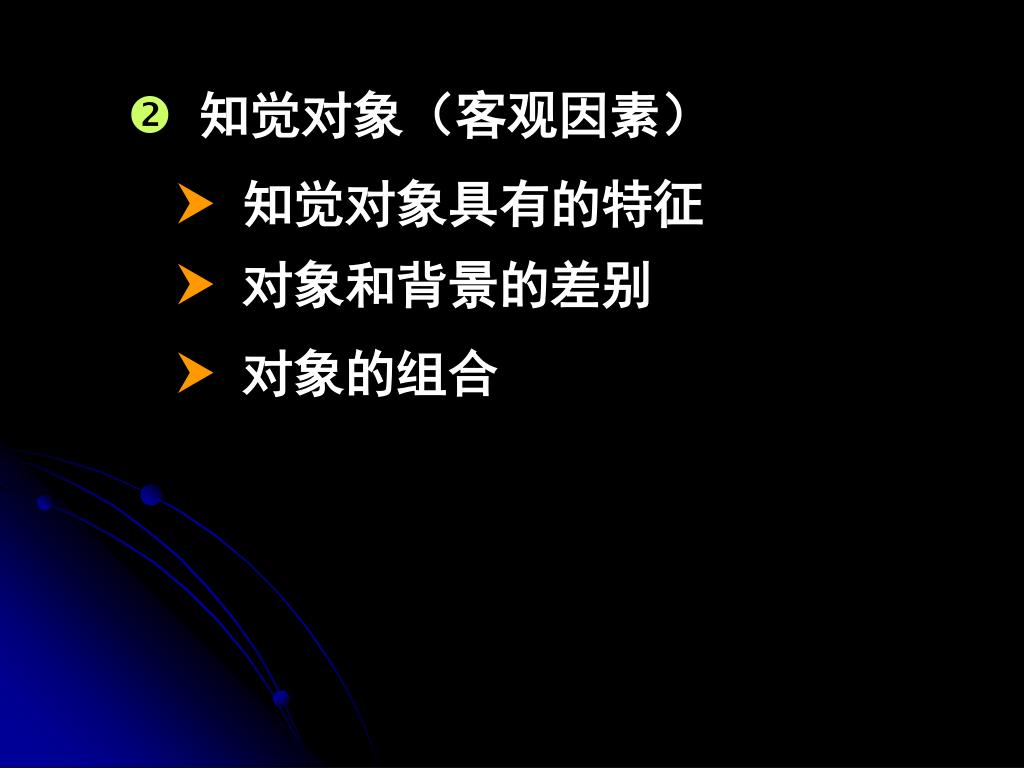 ❷ 知觉对象（客观因素）

➤ 知觉对象具有的特征

➤ 对象和背景的差别

➤ 对象的组合